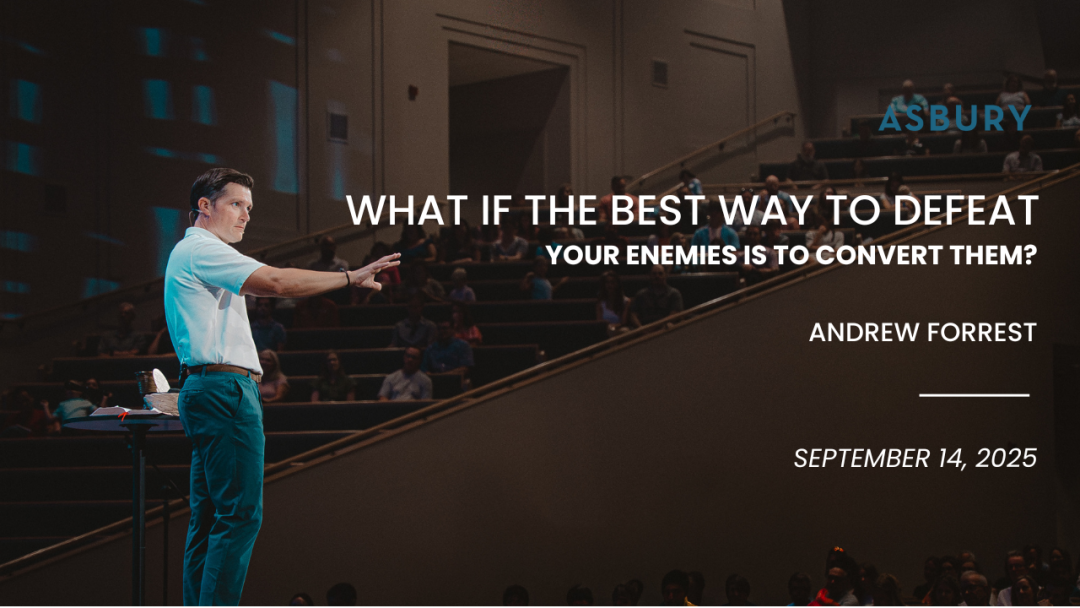 ASBURY

WHAT IF THE BEST WAY TO DEFEAT YOUR ENEMIES IS TO CONVERT THEM?

ANDREW FORREST

SEPTEMBER 14, 2025